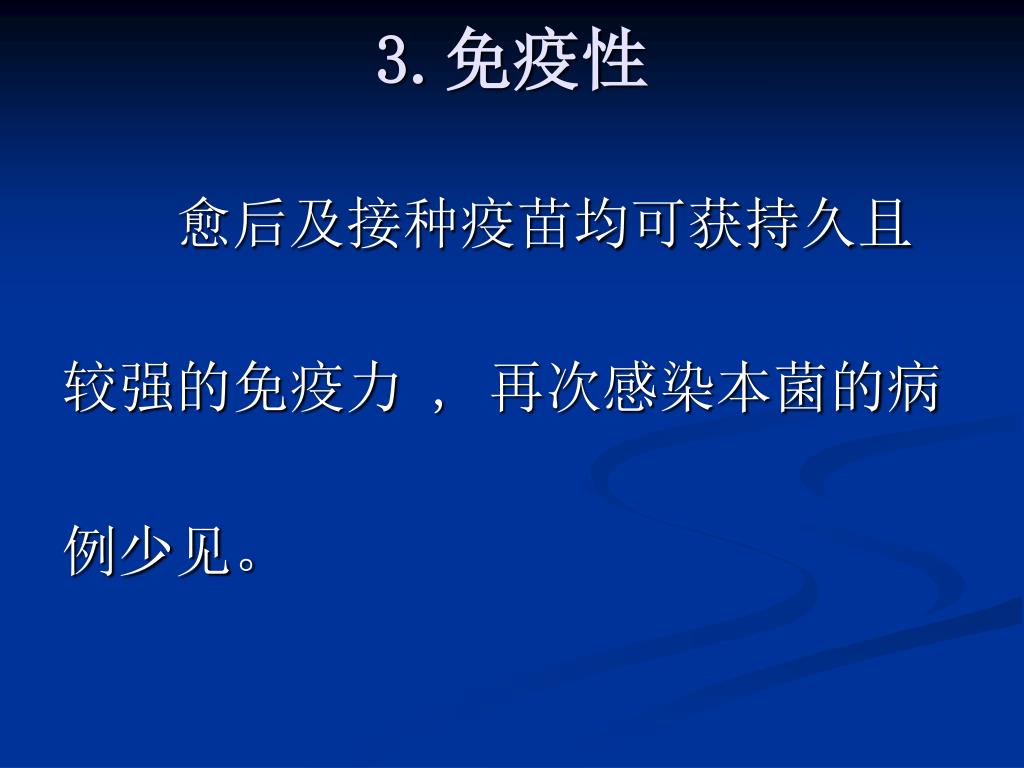 3. 免疫性

愈后及接种疫苗均可获持久且较强的免疫力 ， 再次感染本菌的病例少见。